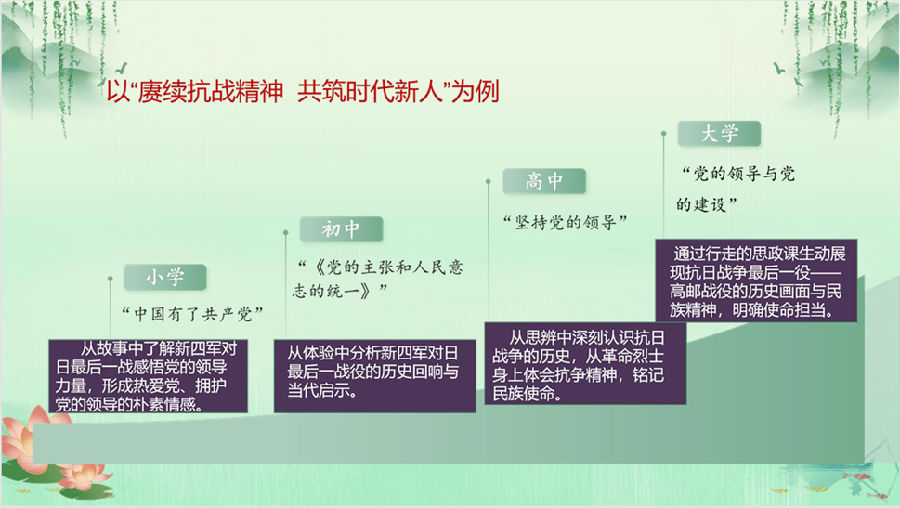 以“赓续抗战精神 共筑时代新人”为例

小学

“中国有了共产党”

从故事中了解新四军对日最后一战感悟党的领导力量，形成热爱党、拥护党的领导的朴素情感。

初中

“《党的主张和人民意志的统一》”

从体验中分析新四军对日最后一战役的历史回响与当代启示。

高中

“坚持党的领导”

从思辨中深刻认识抗日战争的历史，从革命烈士身上体会抗争精神，铭记民族使命。

大学

“党的领导与党的建设”

通过行走的思政课生动展现抗日战争最后一役——高邮战役的历史画面与民族精神，明确使命担当。